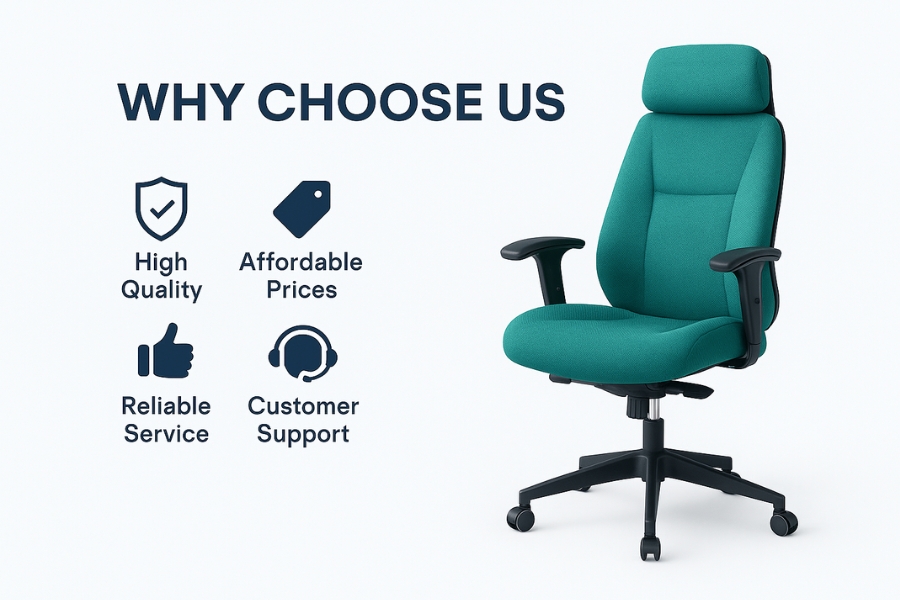 WHY CHOOSE US

High Quality

Affordable Prices

Reliable Service

Customer Support